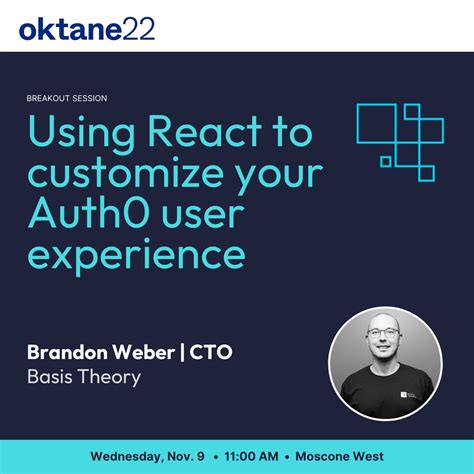 oktane22

BREAKOUT SESSION

Using React to customize your Auth0 user experience

Brandon Weber | CTO
Basis Theory

Wednesday, Nov. 9 • 11:00 AM • Moscone West